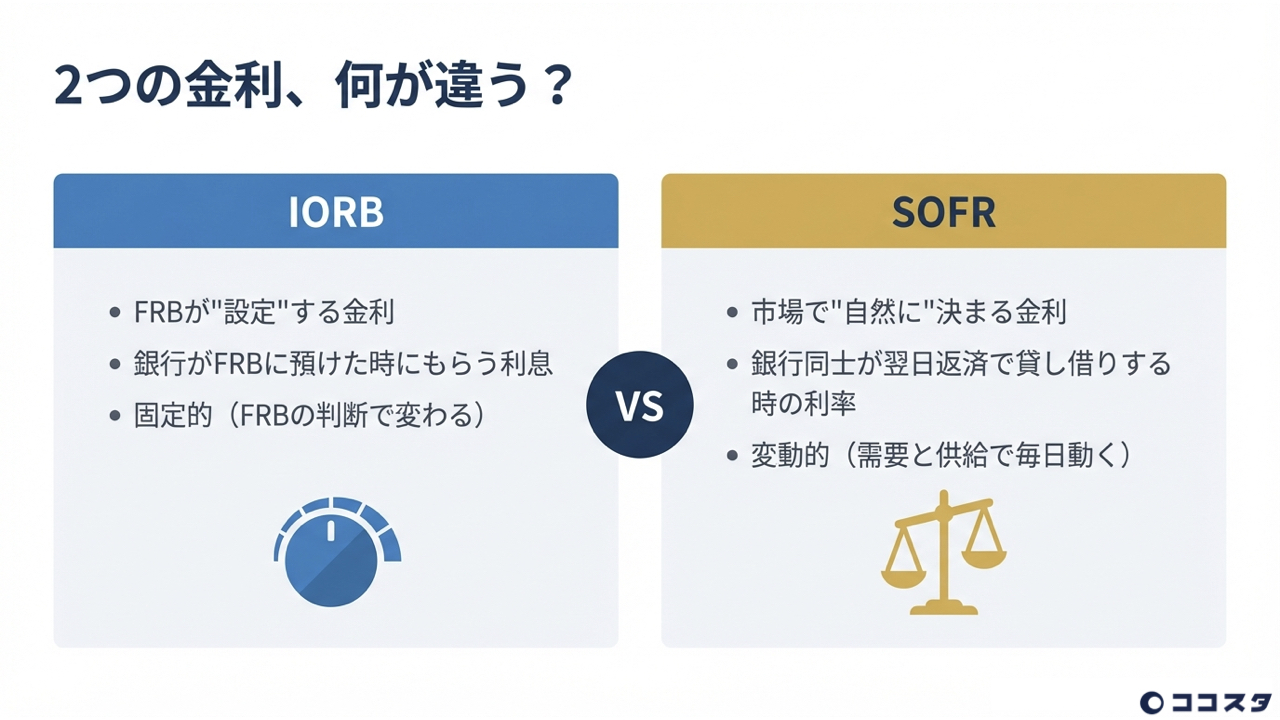 2つの金利、何が違う？

IORB

• FRBが"設定"する金利
• 銀行がFRBに預けた時にもらう利息
• 固定的（FRBの判断で変わる）

VS

SOFR

• 市場で"自然に"決まる金利
• 銀行同士が翌日返済で貸し借りする時の利率
• 変動的（需要と供給で毎日動く）

ココスタ